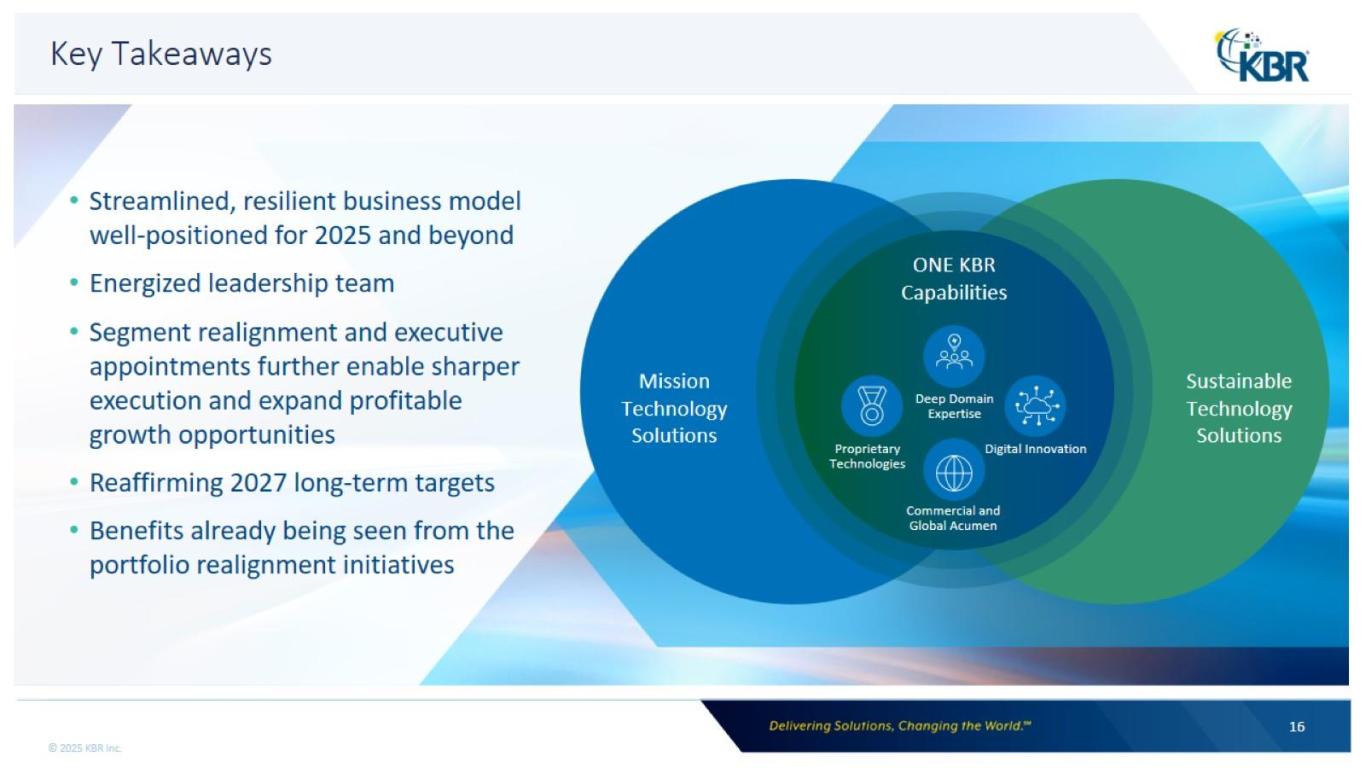 Key Takeaways

KBR

• Streamlined, resilient business model well-positioned for 2025 and beyond
• Energized leadership team
• Segment realignment and executive appointments further enable sharper execution and expand profitable growth opportunities
• Reaffirming 2027 long-term targets
• Benefits already being seen from the portfolio realignment initiatives

Mission Technology Solutions

ONE KBR Capabilities

Deep Domain Expertise

Proprietary Technologies

Digital Innovation

Commercial and Global Acumen

Sustainable Technology Solutions

Delivering Solutions, Changing the World.℠

16

© 2025 KBR Inc.